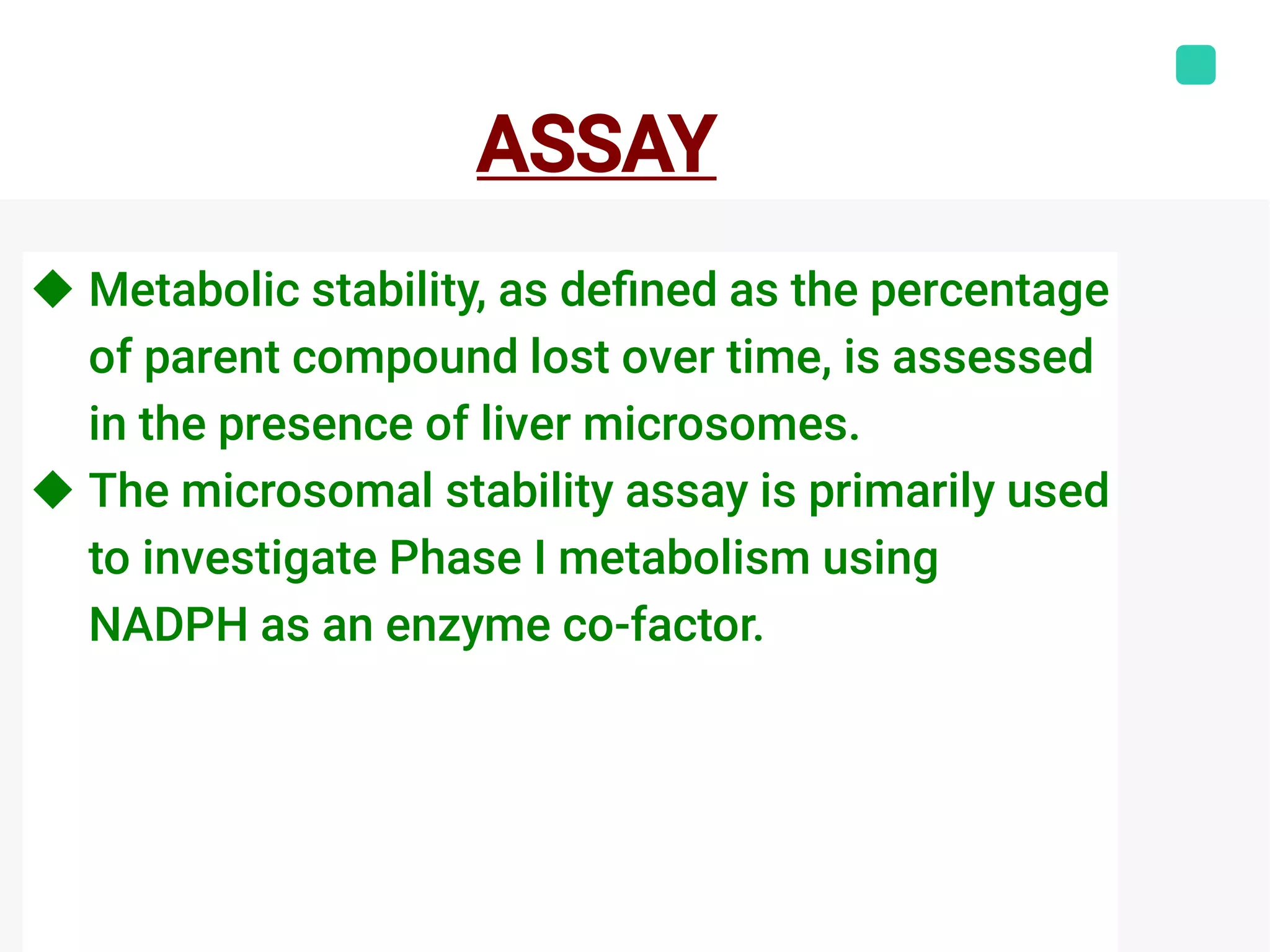 ASSAY

◆ Metabolic stability, as defined as the percentage of parent compound lost over time, is assessed in the presence of liver microsomes.

◆ The microsomal stability assay is primarily used to investigate Phase I metabolism using NADPH as an enzyme co-factor.